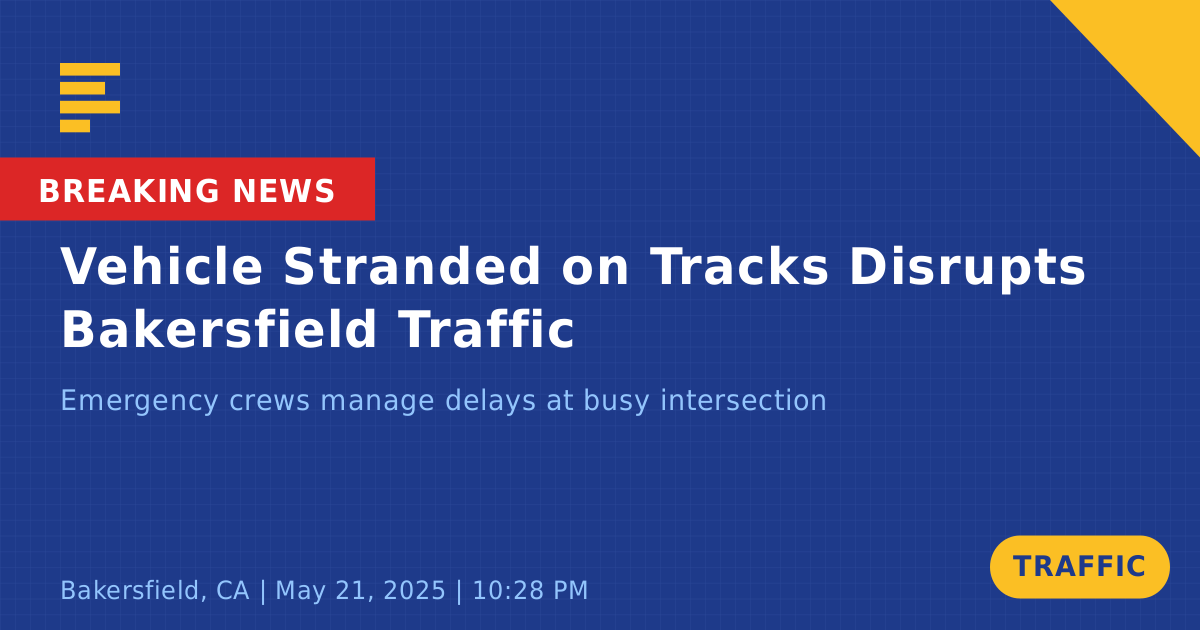 BREAKING NEWS

Vehicle Stranded on Tracks Disrupts Bakersfield Traffic

Emergency crews manage delays at busy intersection

Bakersfield, CA | May 21, 2025 | 10:28 PM

TRAFFIC